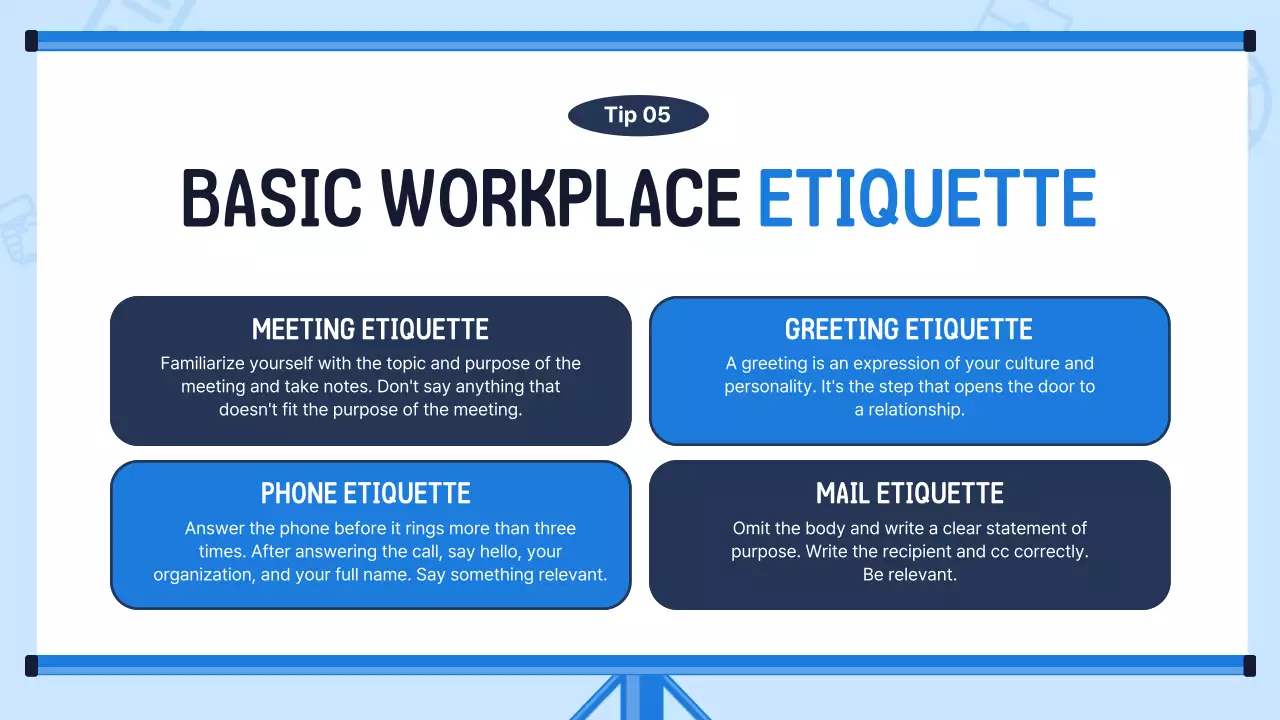 Tip 05

BASIC WORKPLACE ETIQUETTE

MEETING ETIQUETTE

Familiarize yourself with the topic and purpose of the meeting and take notes. Don't say anything that doesn't fit the purpose of the meeting.

GREETING ETIQUETTE

A greeting is an expression of your culture and personality. It's the step that opens the door to a relationship.

PHONE ETIQUETTE

Answer the phone before it rings more than three times. After answering the call, say hello, your organization, and your full name. Say something relevant.

MAIL ETIQUETTE

Omit the body and write a clear statement of purpose. Write the recipient and cc correctly. Be relevant.